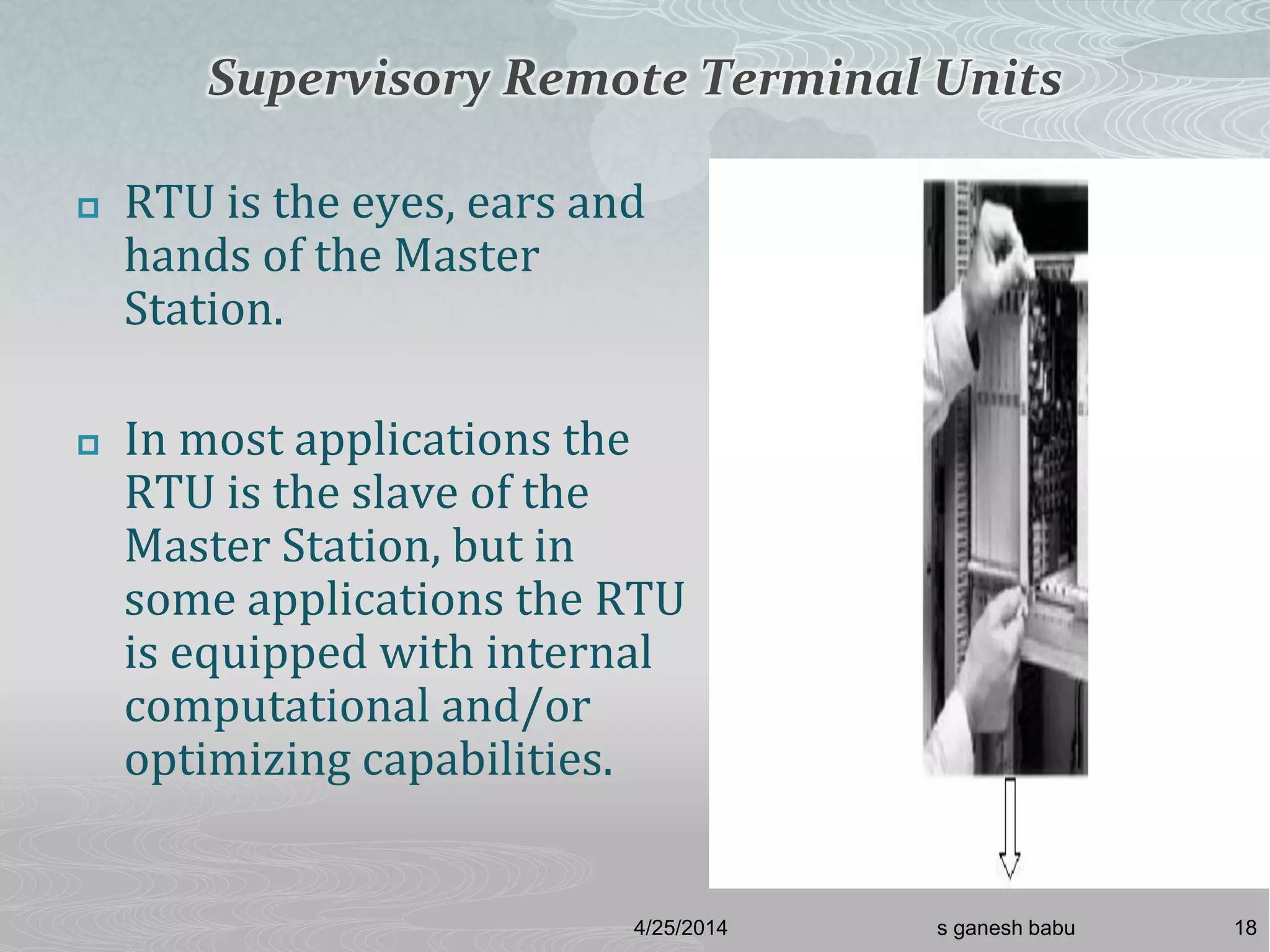 Supervisory Remote Terminal Units

RTU is the eyes, ears and hands of the Master Station.

In most applications the RTU is the slave of the Master Station, but in some applications the RTU is equipped with internal computational and/or optimizing capabilities.

4/25/2014

s ganesh babu

18